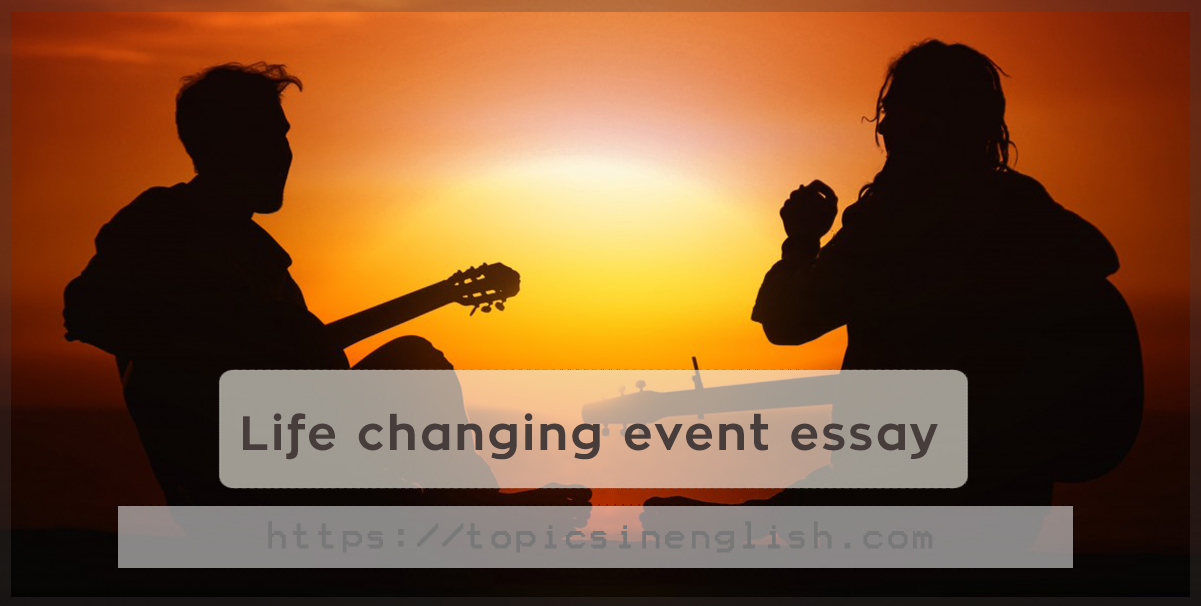 Life changing event essay

https://topicsinenglish.com